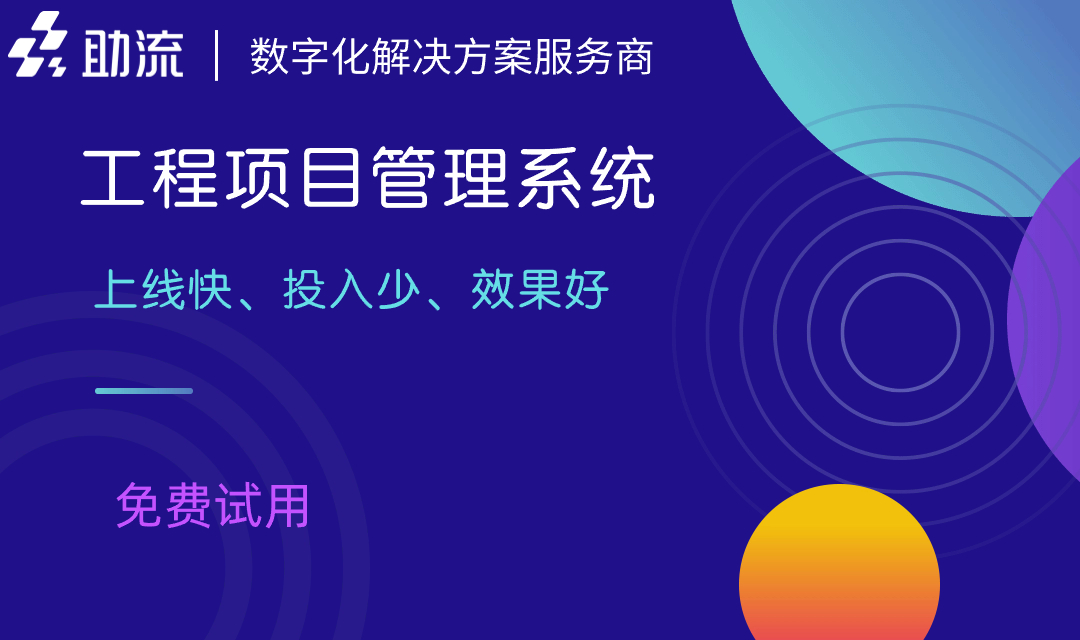 助流 | 数字化解决方案服务商

工程项目管理系统

上线快、投入少、效果好

免费试用